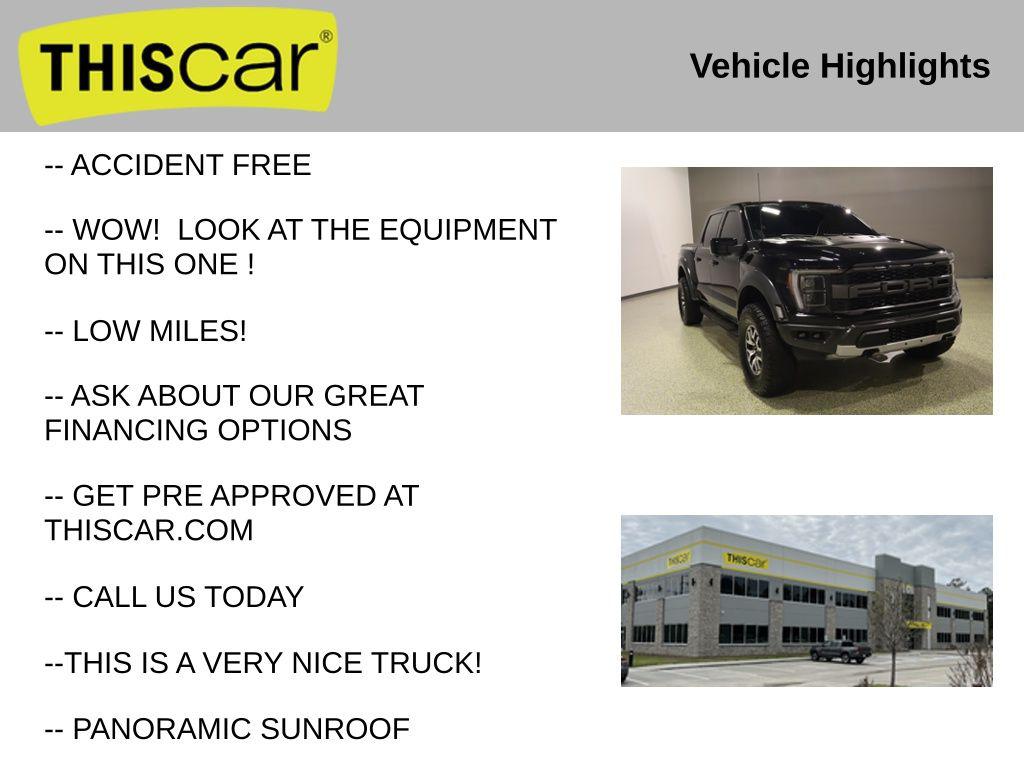 THIScar®

Vehicle Highlights

-- ACCIDENT FREE

-- WOW!  LOOK AT THE EQUIPMENT ON THIS ONE !

-- LOW MILES!

-- ASK ABOUT OUR GREAT FINANCING OPTIONS

-- GET PRE APPROVED AT THISCAR.COM

-- CALL US TODAY

--THIS IS A VERY NICE TRUCK!

-- PANORAMIC SUNROOF

FORD

THIScar

THIScar